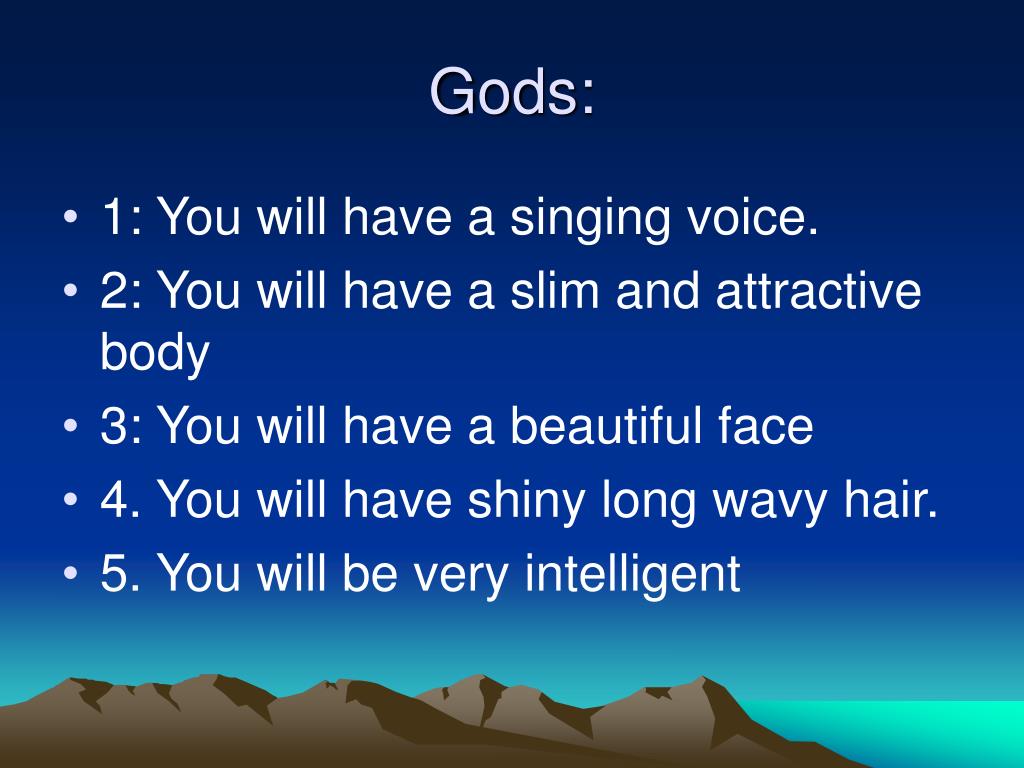 Gods:

• 1: You will have a singing voice.
• 2: You will have a slim and attractive body
• 3: You will have a beautiful face
• 4. You will have shiny long wavy hair.
• 5. You will be very intelligent